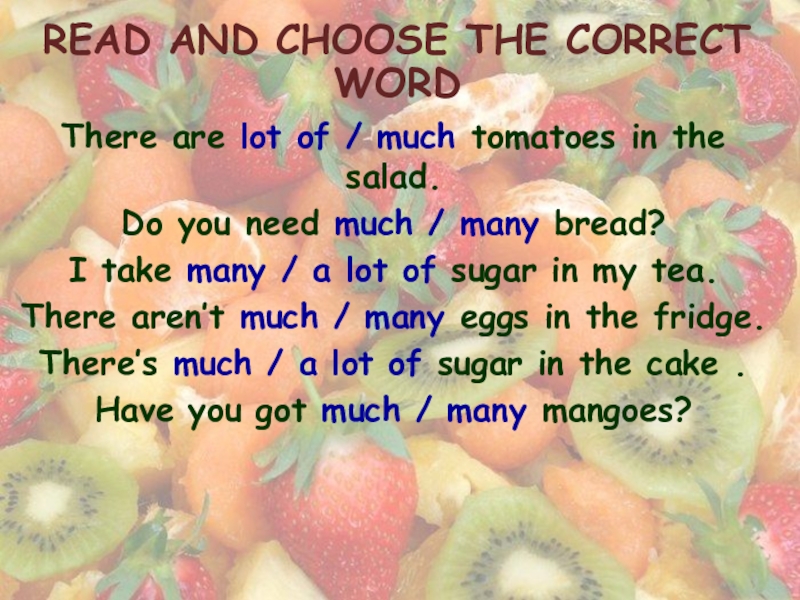 READ AND CHOOSE THE CORRECT WORD

There are lot of / much tomatoes in the salad.

Do you need much / many bread?

I take many / a lot of sugar in my tea.

There aren't much / many eggs in the fridge.

There's much / a lot of sugar in the cake .

Have you got much / many mangoes?